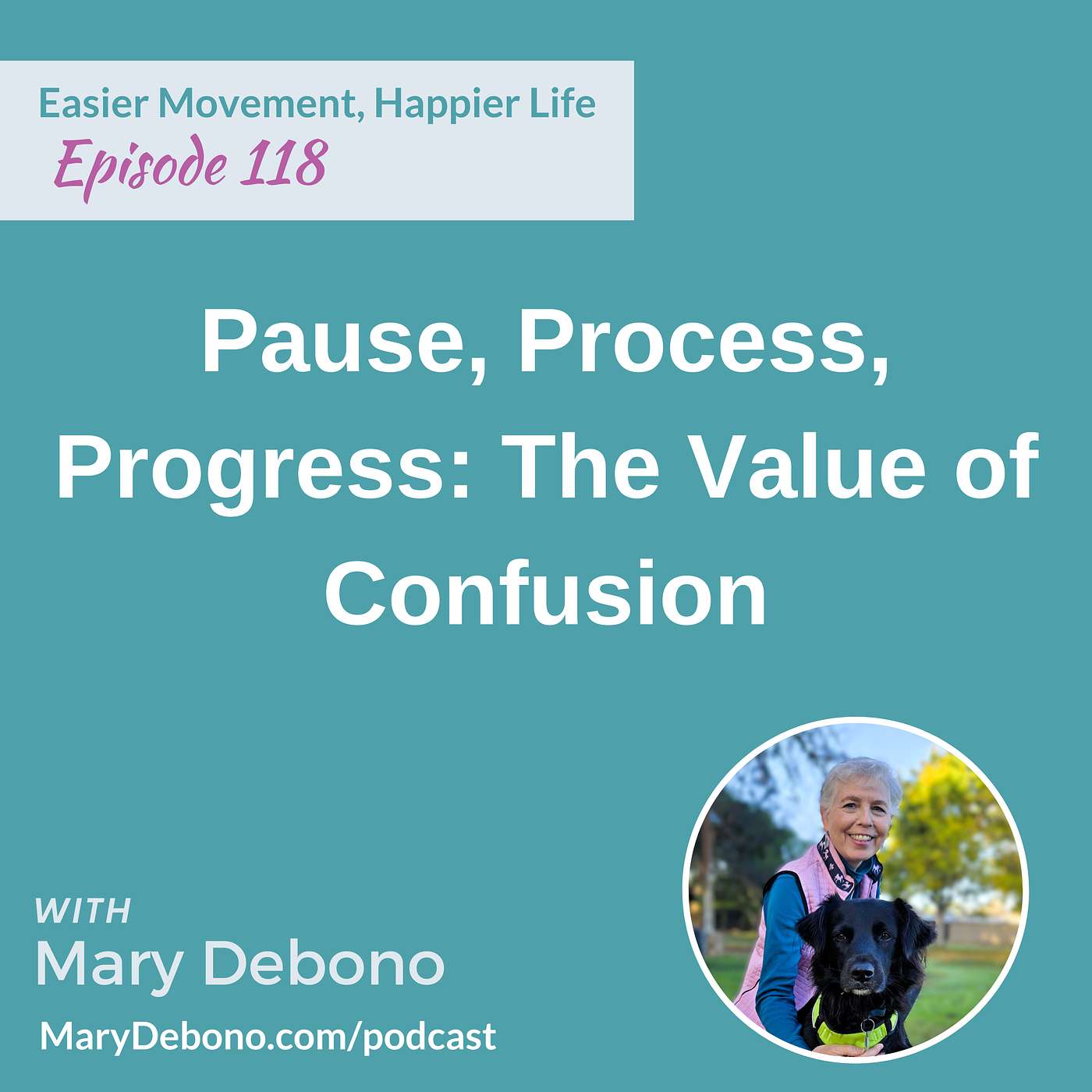 Easier Movement, Happier Life
Episode 118

Pause, Process, Progress: The Value of Confusion

WITH
Mary Debono
MaryDebono.com/podcast